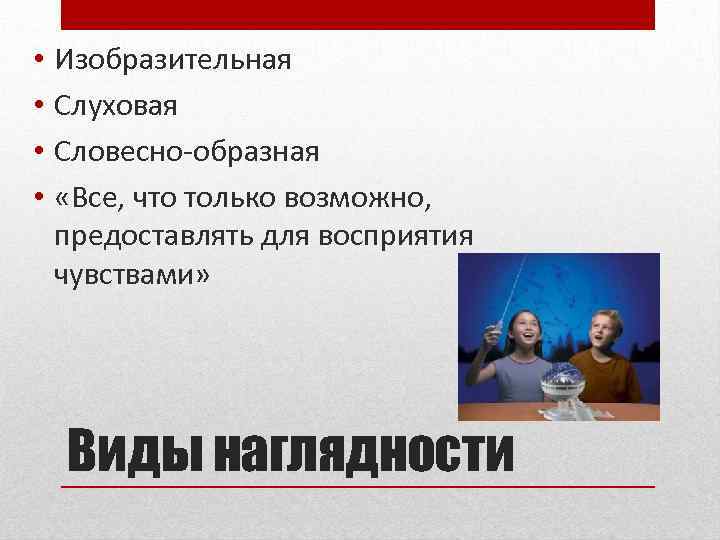 • Изобразительная
• Слуховая
• Словесно-образная
• «Все, что только возможно, предоставлять для восприятия чувствами»

Виды наглядности